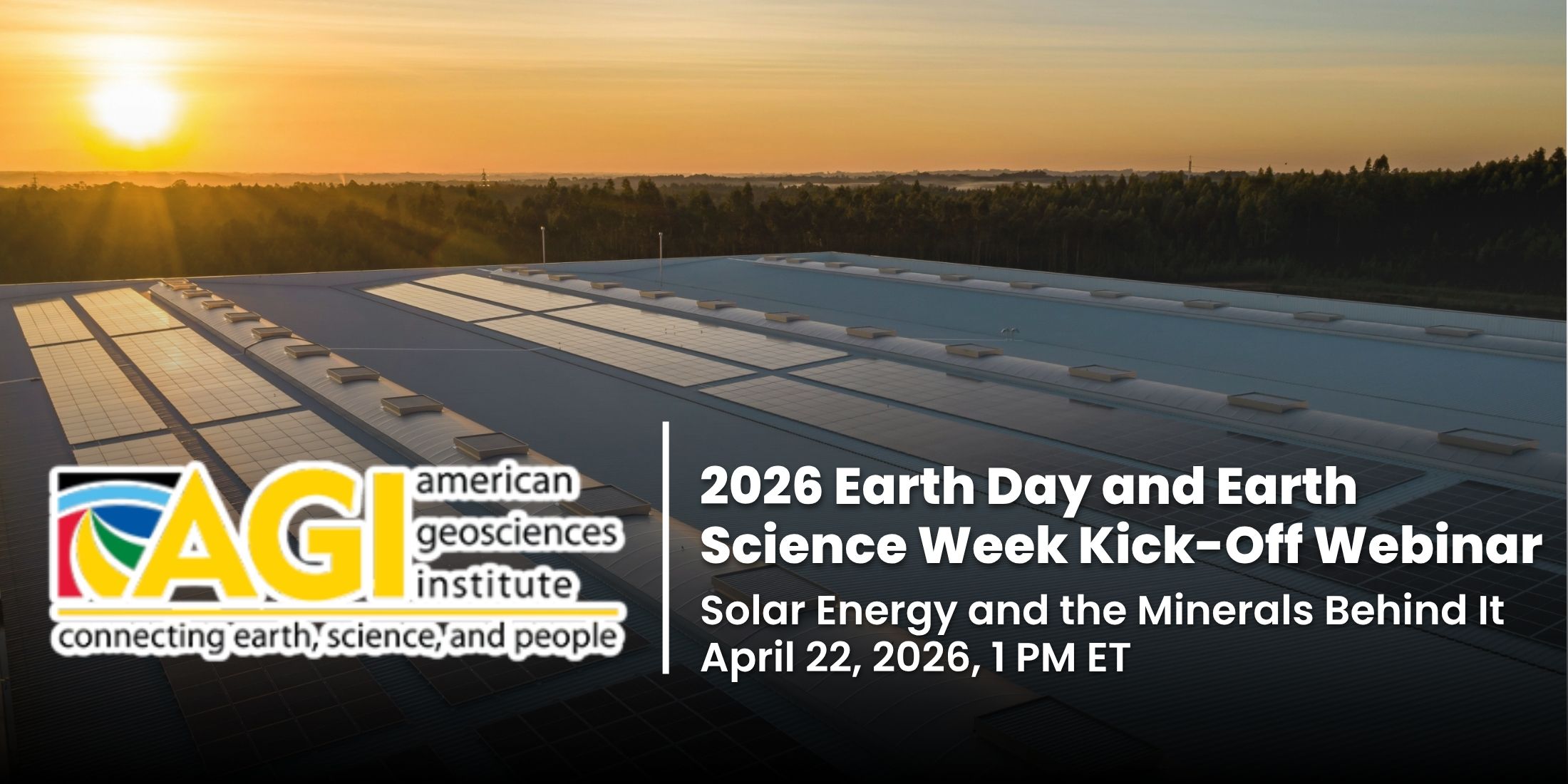 AGI american geosciences institute

connecting earth, science, and people

2026 Earth Day and Earth Science Week Kick-Off Webinar

Solar Energy and the Minerals Behind It

April 22, 2026, 1 PM ET